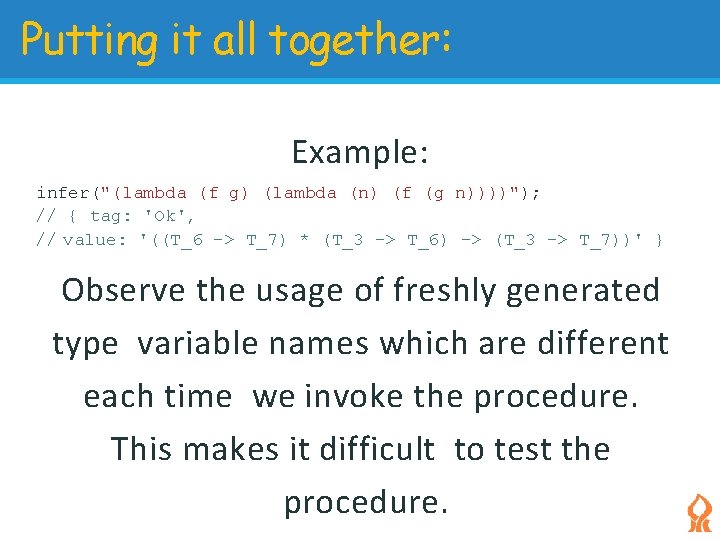 Putting it all together:

Example:

infer("(lambda (f g) (lambda (n) (f (g n))))");
// { tag: 'Ok',
// value: '((T_6 -> T_7) * (T_3 -> T_6) -> (T_3 -> T_7))' }

Observe the usage of freshly generated type variable names which are different each time we invoke the procedure. This makes it difficult to test the procedure.